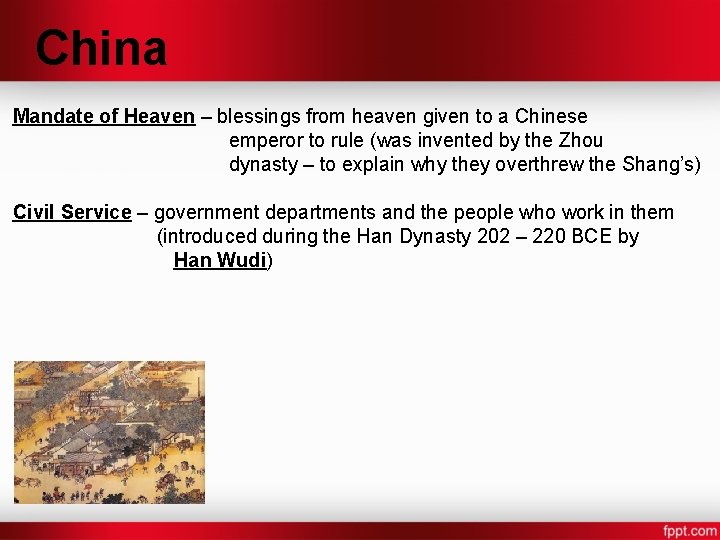 China

Mandate of Heaven – blessings from heaven given to a Chinese emperor to rule (was invented by the Zhou dynasty – to explain why they overthrew the Shang's)

Civil Service – government departments and the people who work in them (introduced during the Han Dynasty 202 – 220 BCE by Han Wudi)

fppt.com